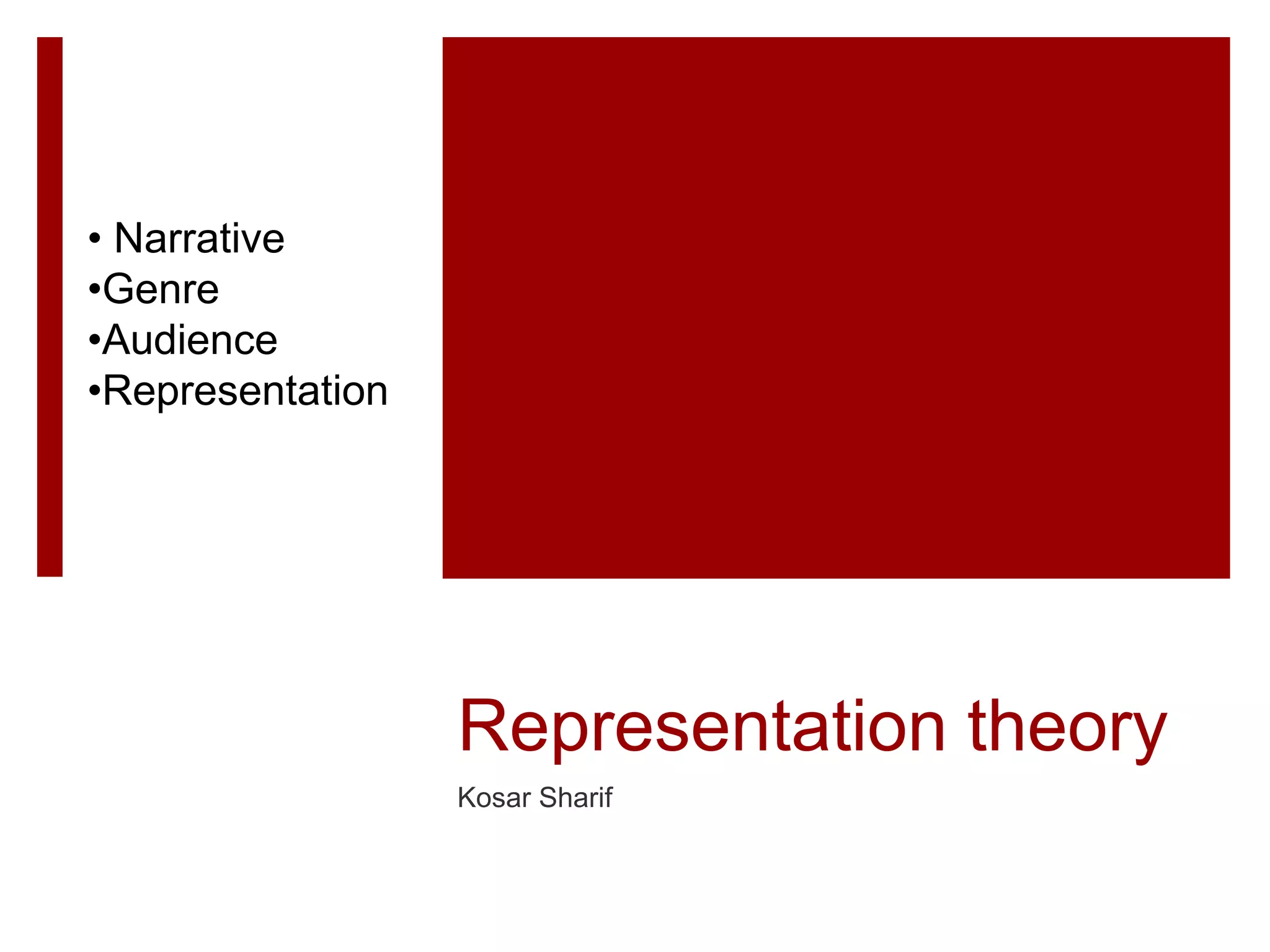 • Narrative
•Genre
•Audience
•Representation

Representation theory

Kosar Sharif